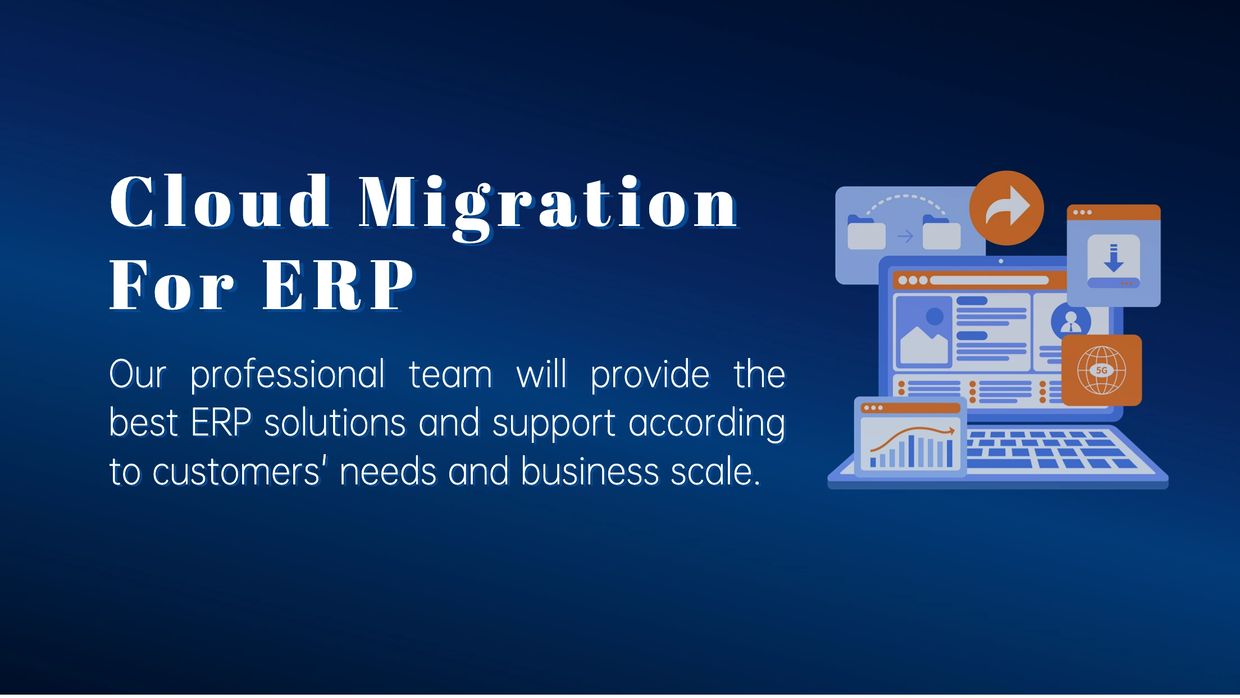 Cloud Migration For ERP

Our professional team will provide the best ERP solutions and support according to customers' needs and business scale.

5G